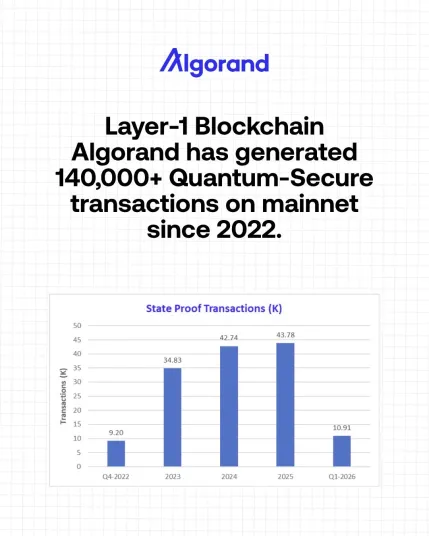 Algorand

Layer-1 Blockchain Algorand has generated 140,000+ Quantum-Secure transactions on mainnet since 2022.

State Proof Transactions (K)

Transactions (K)

50
45
40
35
30
25
20
15
10
5
0

9.20
34.83
42.74
43.78
10.91

Q4-2022
2023
2024
2025
Q1-2026